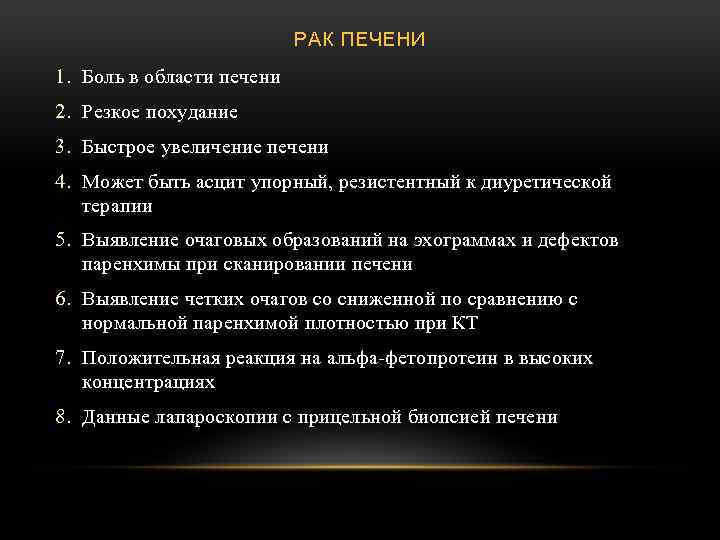 РАК ПЕЧЕНИ

1. Боль в области печени
2. Резкое похудание
3. Быстрое увеличение печени
4. Может быть асцит упорный, резистентный к диуретической терапии
5. Выявление очаговых образований на эхограммах и дефектов паренхимы при сканировании печени
6. Выявление четких очагов со сниженной по сравнению с нормальной паренхимой плотностью при КТ
7. Положительная реакция на альфа-фетопротеин в высоких концентрациях
8. Данные лапароскопии с прицельной биопсией печени